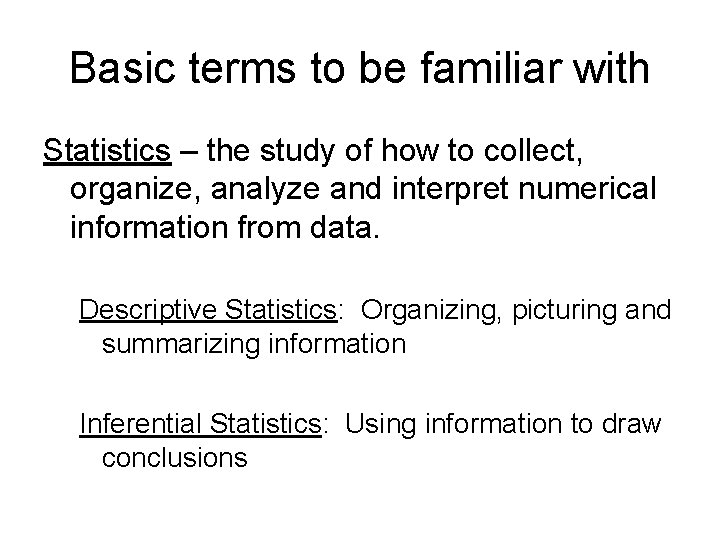 Basic terms to be familiar with

Statistics – the study of how to collect, organize, analyze and interpret numerical information from data.

Descriptive Statistics: Organizing, picturing and summarizing information

Inferential Statistics: Using information to draw conclusions